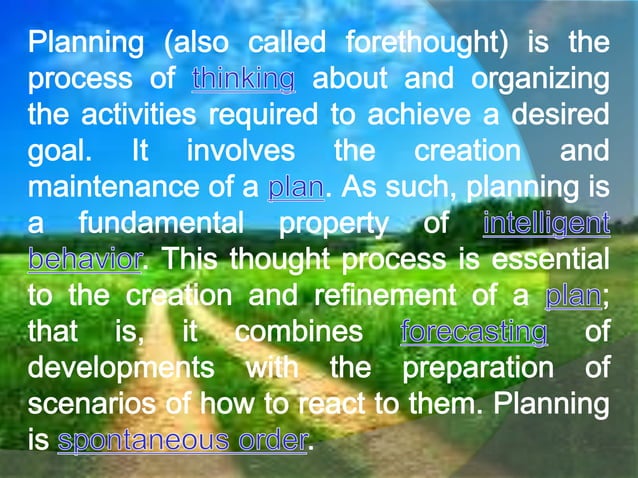 Planning (also called forethought) is the process of thinking about and organizing the activities required to achieve a desired goal. It involves the creation and maintenance of a plan. As such, planning is a fundamental property of intelligent behavior. This thought process is essential to the creation and refinement of a plan; that is, it combines forecasting of developments with the preparation of scenarios of how to react to them. Planning is spontaneous order.